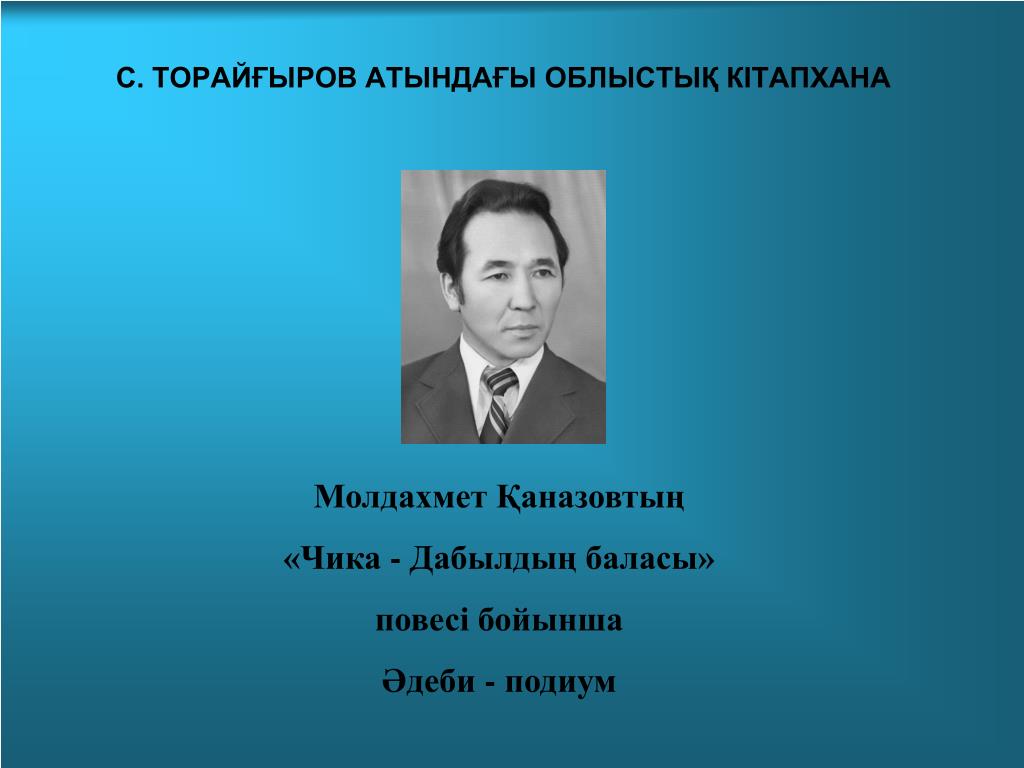 С. ТОРАЙҒЫРОВ АТЫНДАҒЫ ОБЛЫСТЫҚ КІТАПХАНА

Молдахмет Қаназовтың
«Чика - Дабылдың баласы»
повесі бойынша
Әдеби - подиум